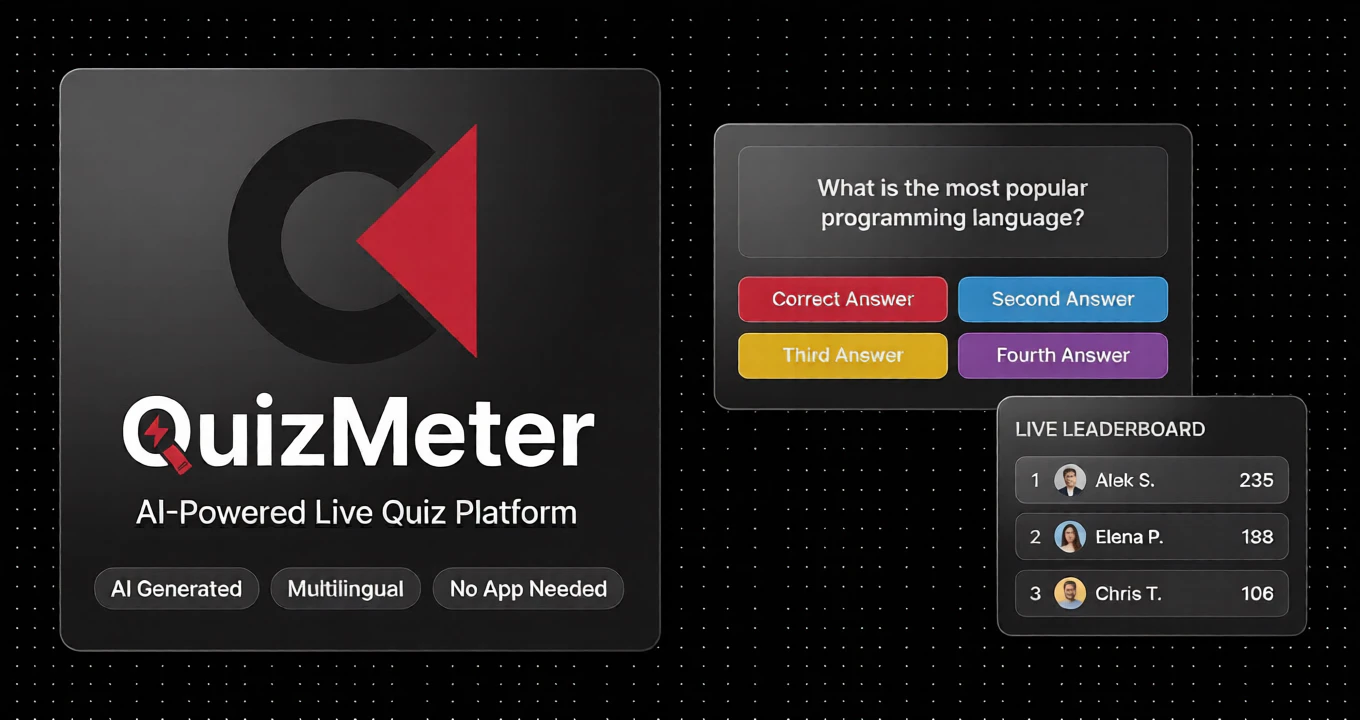 QuizMeter

AI-Powered Live Quiz Platform

AI Generated
Multilingual
No App Needed

What is the most popular programming language?

Correct Answer
Second Answer
Third Answer
Fourth Answer

LIVE LEADERBOARD

| 1 | Alek S. | 235 |
|---|---|---|
| 2 | Elena P. | 188 |
| 3 | Chris T. | 106 |